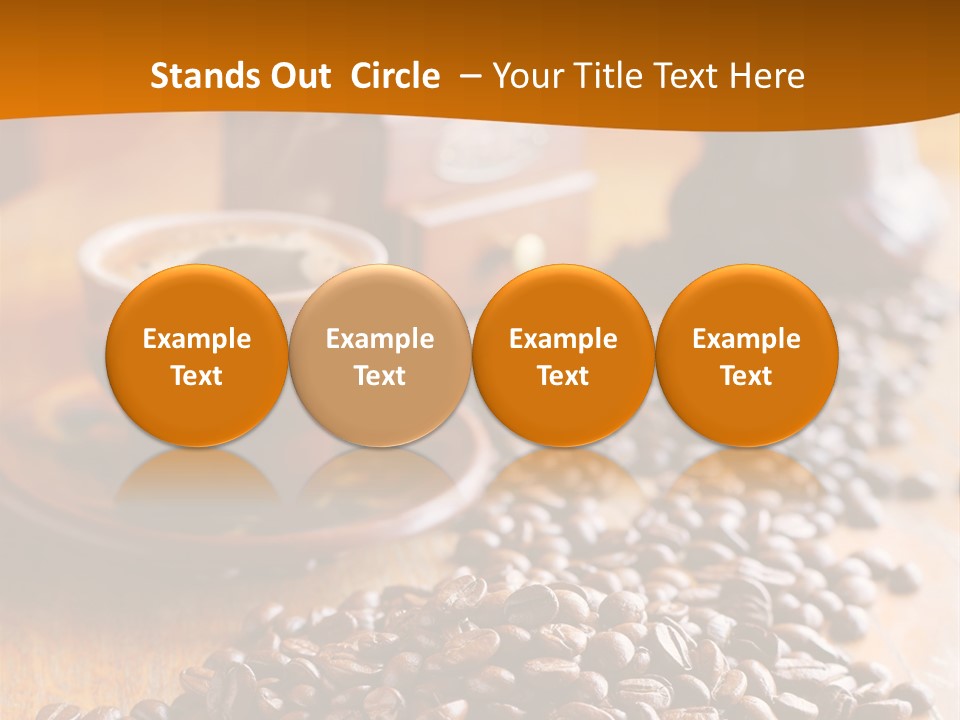 Stands Out Circle – Your Title Text Here

Example Text

Example Text

Example Text

Example Text